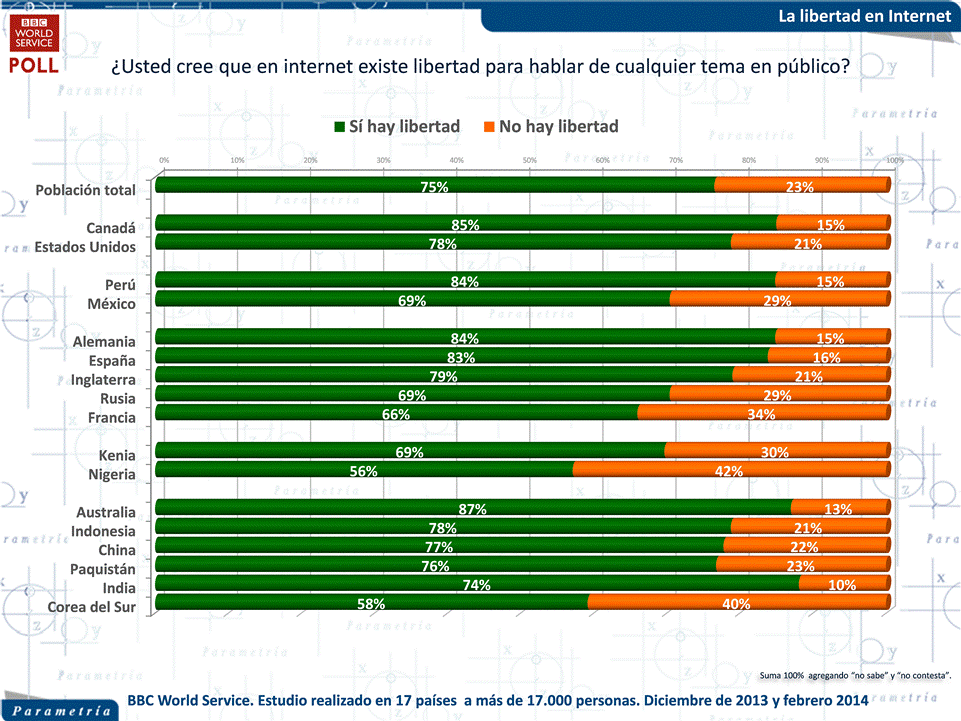 BBC WORLD SERVICE POLL

La libertad en Internet

¿Usted cree que en internet existe libertad para hablar de cualquier tema en público?

Sí hay libertad   No hay libertad

0% 10% 20% 30% 40% 50% 60% 70% 80% 90% 100%

| | Sí hay libertad | No hay libertad |
|---|---|---|
| Población total | 75% | 23% |
| Canadá | 85% | 15% |
| Estados Unidos | 78% | 21% |
| Perú | 84% | 15% |
| México | 69% | 29% |
| Alemania | 84% | 15% |
| España | 83% | 16% |
| Inglaterra | 79% | 21% |
| Rusia | 69% | 29% |
| Francia | 66% | 34% |
| Kenia | 69% | 30% |
| Nigeria | 56% | 42% |
| Australia | 87% | 13% |
| Indonesia | 78% | 21% |
| China | 77% | 22% |
| Paquistán | 76% | 23% |
| India | 74% | 10% |
| Corea del Sur | 58% | 40% |

Suma 100% agregando "no sabe" y "no contesta".

Parametría

BBC World Service. Estudio realizado en 17 países a más de 17.000 personas. Diciembre de 2013 y febrero 2014